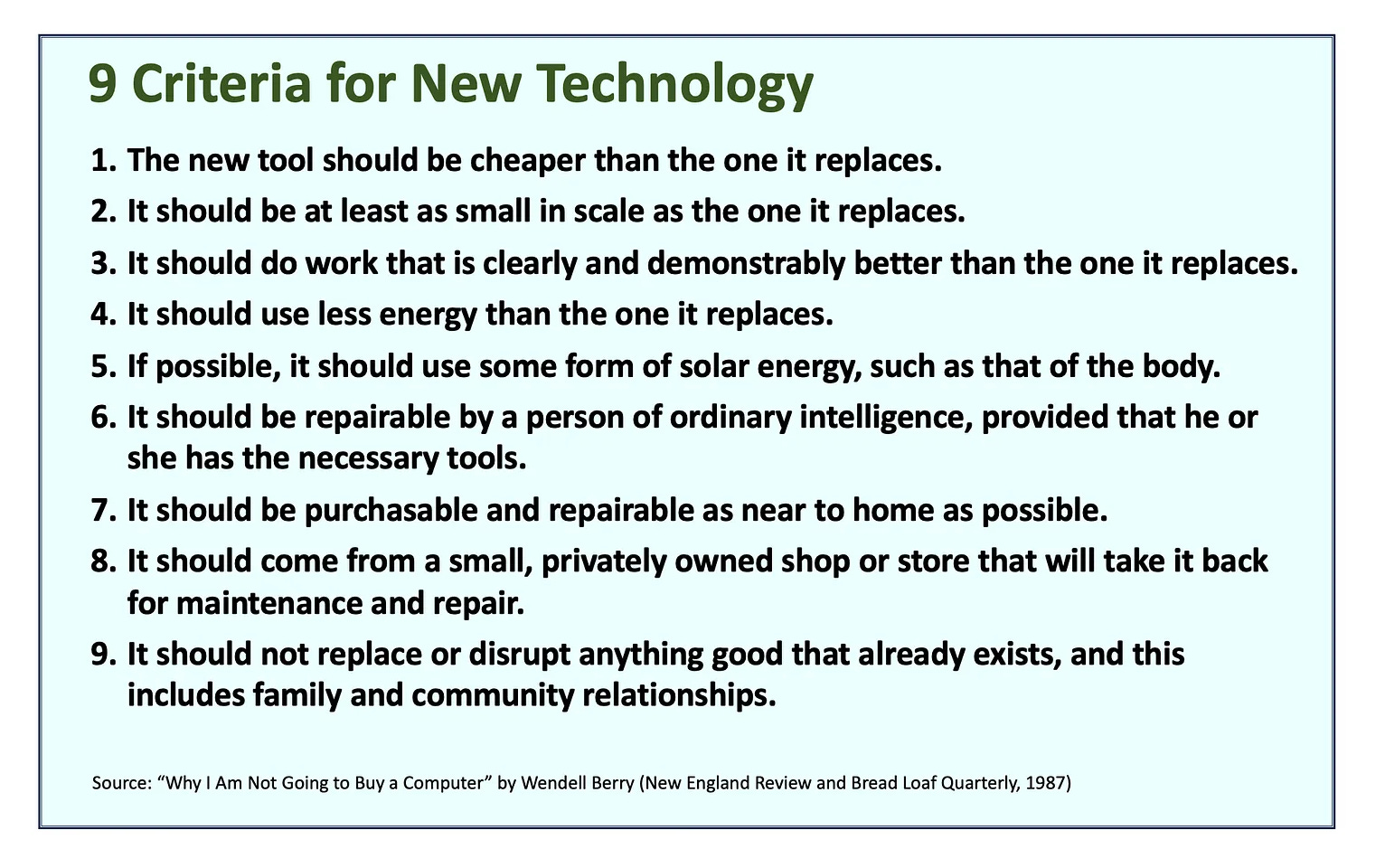 9 Criteria for New Technology

1. The new tool should be cheaper than the one it replaces.
2. It should be at least as small in scale as the one it replaces.
3. It should do work that is clearly and demonstrably better than the one it replaces.
4. It should use less energy than the one it replaces.
5. If possible, it should use some form of solar energy, such as that of the body.
6. It should be repairable by a person of ordinary intelligence, provided that he or she has the necessary tools.
7. It should be purchasable and repairable as near to home as possible.
8. It should come from a small, privately owned shop or store that will take it back for maintenance and repair.
9. It should not replace or disrupt anything good that already exists, and this includes family and community relationships.

Source: “Why I Am Not Going to Buy a Computer” by Wendell Berry (New England Review and Bread Loaf Quarterly, 1987)